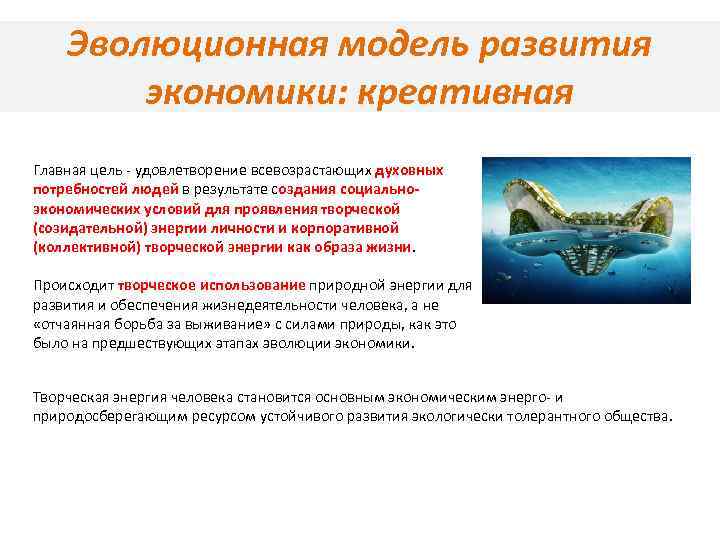 Эволюционная модель развития экономики: креативная

Главная цель - удовлетворение всевозрастающих духовных потребностей людей в результате создания социально-экономических условий для проявления творческой (созидательной) энергии личности и корпоративной (коллективной) творческой энергии как образа жизни.

Происходит творческое использование природной энергии для развития и обеспечения жизнедеятельности человека, а не «отчаянная борьба за выживание» с силами природы, как это было на предшествующих этапах эволюции экономики.

Творческая энергия человека становится основным экономическим энерго- и природосберегающим ресурсом устойчивого развития экологически толерантного общества.